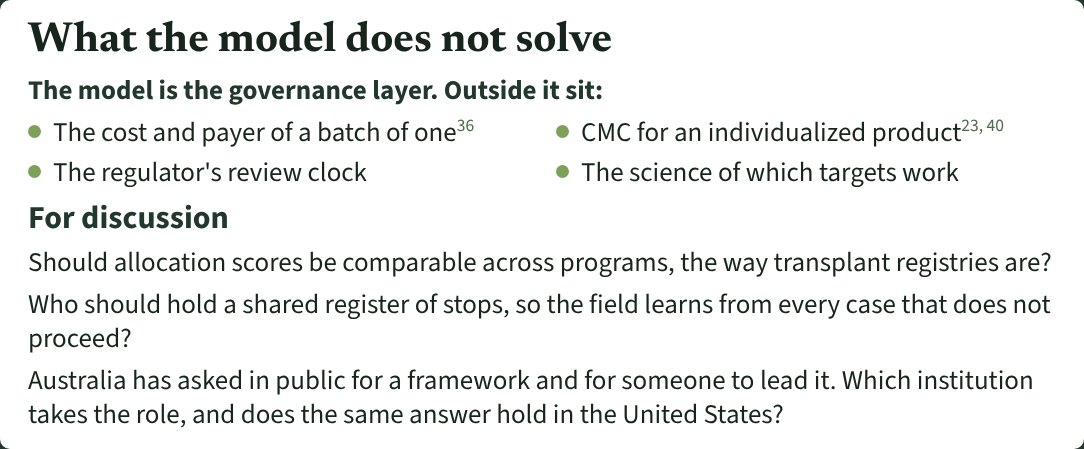 What the model does not solve

The model is the governance layer. Outside it sit:

• The cost and payer of a batch of one$^{36}$
• The regulator's review clock

• CMC for an individualized product$^{23, 40}$
• The science of which targets work

For discussion

Should allocation scores be comparable across programs, the way transplant registries are?

Who should hold a shared register of stops, so the field learns from every case that does not proceed?

Australia has asked in public for a framework and for someone to lead it. Which institution takes the role, and does the same answer hold in the United States?